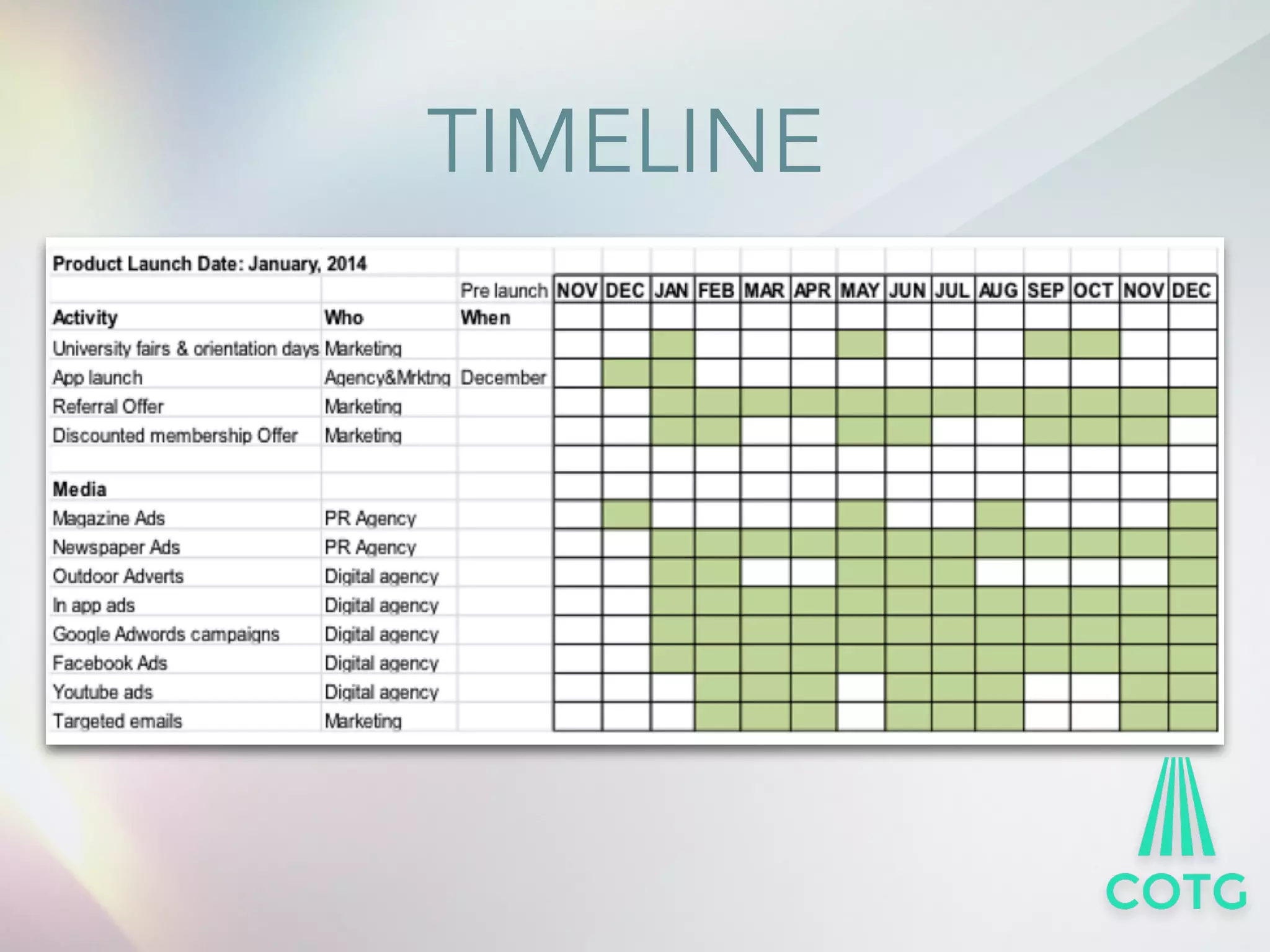 TIMELINE

| Product Launch Date: January, 2014 | | | | | | | | | | | | | | | | |
|---|---|---|---|---|---|---|---|---|---|---|---|---|---|---|---|---|
| | | Pre launch | NOV | DEC | JAN | FEB | MAR | APR | MAY | JUN | JUL | AUG | SEP | OCT | NOV | DEC |
| Activity | Who | When | | | | | | | | | | | | | | |
| University fairs & orientation days | Marketing | | | | | | | | | | | | | | | |
| App launch | Agency&Mrktng | December | | | | | | | | | | | | | | |
| Referral Offer | Marketing | | | | | | | | | | | | | | | |
| Discounted membership Offer | Marketing | | | | | | | | | | | | | | | |
| | | | | | | | | | | | | | | | | |
| Media | | | | | | | | | | | | | | | | |
| Magazine Ads | PR Agency | | | | | | | | | | | | | | | |
| Newspaper Ads | PR Agency | | | | | | | | | | | | | | | |
| Outdoor Adverts | Digital agency | | | | | | | | | | | | | | | |
| In app ads | Digital agency | | | | | | | | | | | | | | | |
| Google Adwords campaigns | Digital agency | | | | | | | | | | | | | | | |
| Facebook Ads | Digital agency | | | | | | | | | | | | | | | |
| Youtube ads | Digital agency | | | | | | | | | | | | | | | |
| Targeted emails | Marketing | | | | | | | | | | | | | | | |

COTG